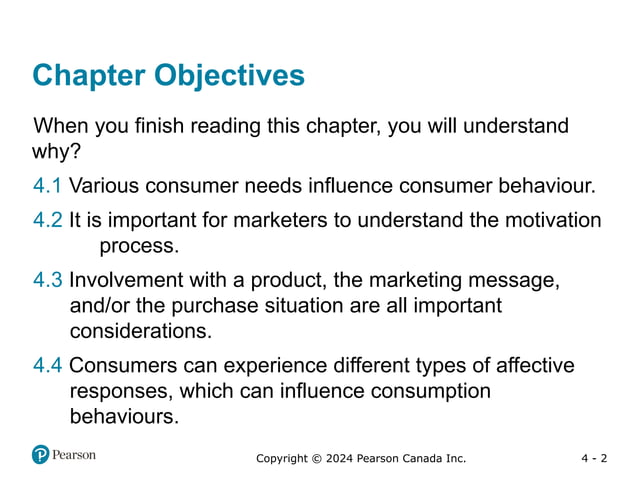 Chapter Objectives

When you finish reading this chapter, you will understand why?

4.1 Various consumer needs influence consumer behaviour.

4.2 It is important for marketers to understand the motivation process.

4.3 Involvement with a product, the marketing message, and/or the purchase situation are all important considerations.

4.4 Consumers can experience different types of affective responses, which can influence consumption behaviours.

Pearson

Copyright © 2024 Pearson Canada Inc.

4 - 2